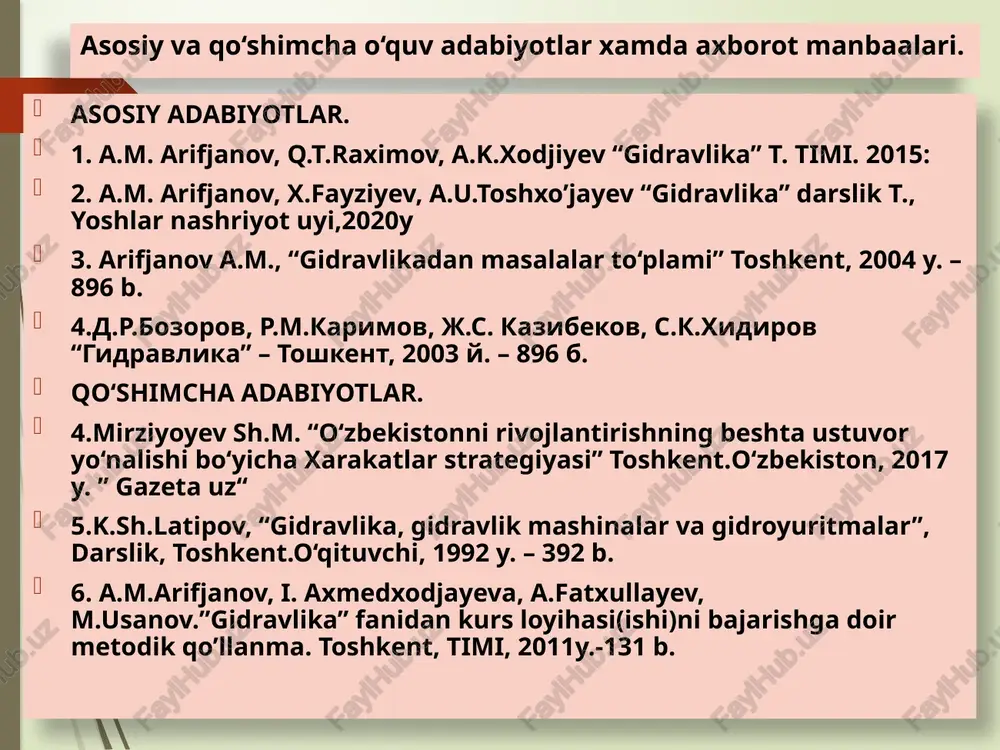 Asosiy va qo‘shimcha o‘quv adabiyotlar xamda axborot manbaalari.

ASOSIY ADABIYOTLAR.

1. A.M. Arifjanov, Q.T.Raximov, A.K.Xodjiyev “Gidravlika” T. TIMI. 2015:

2. A.M. Arifjanov, X.Fayziyev, A.U.Toshxo’jayev “Gidravlika” darslik T., Yoshlar nashriyot uyi,2020y

3. Arifjanov A.M., “Gidravlikadan masalalar to‘plami” Toshkent, 2004 y. – 896 b.

4.Д.Р.Бозоров, Р.М.Каримов, Ж.С. Казибеков, С.К.Хидиров “Гидравлика” – Тошкент, 2003 й. – 896 б.

QO‘SHIMCHA ADABIYOTLAR.

4.Mirziyoyev Sh.M. “O‘zbekistonni rivojlantirishning beshta ustuvor yo‘nalishi bo‘yicha Xarakatlar strategiyasi” Toshkent.O‘zbekiston, 2017 y. ” Gazeta uz“

5.K.Sh.Latipov, “Gidravlika, gidravlik mashinalar va gidroyuritmalar”, Darslik, Toshkent.O‘qituvchi, 1992 y. – 392 b.

6. A.M.Arifjanov, I. Axmedxodjayeva, A.Fatxullayev, M.Usanov.”Gidravlika” fanidan kurs loyihasi(ishi)ni bajarishga doir metodik qo’llanma. Toshkent, TIMI, 2011y.-131 b.

FaylHub.uz